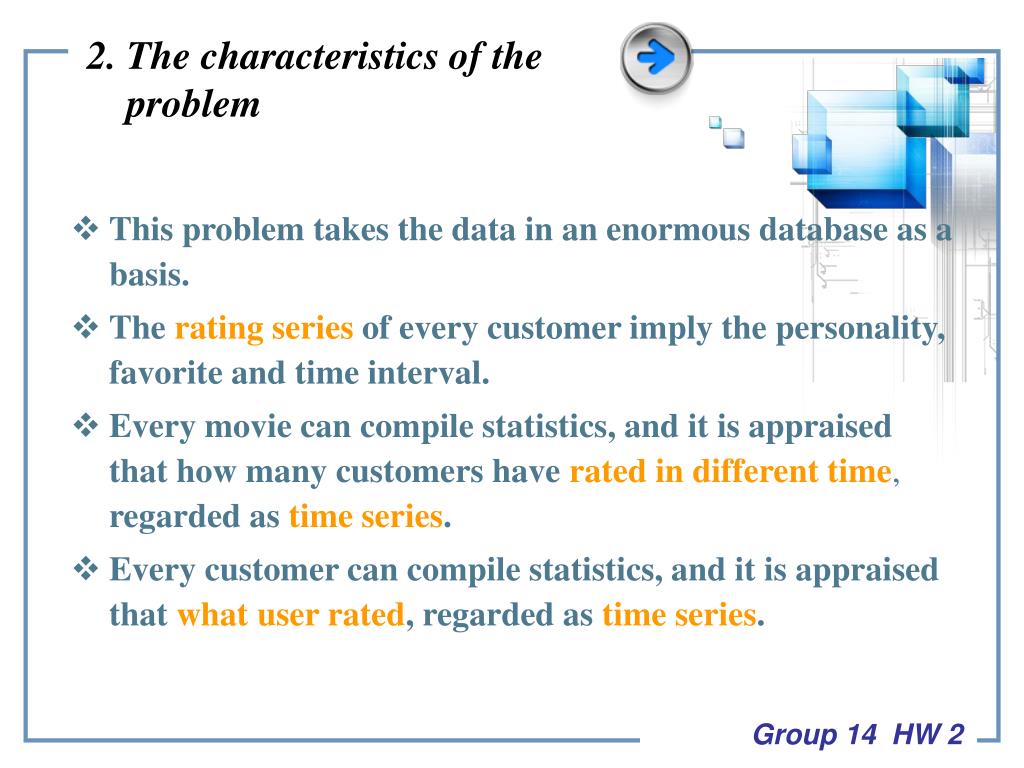 2. The characteristics of the problem

❖ This problem takes the data in an enormous database as a basis.

❖ The rating series of every customer imply the personality, favorite and time interval.

❖ Every movie can compile statistics, and it is appraised that how many customers have rated in different time, regarded as time series.

❖ Every customer can compile statistics, and it is appraised that what user rated, regarded as time series.

Group 14 HW 2